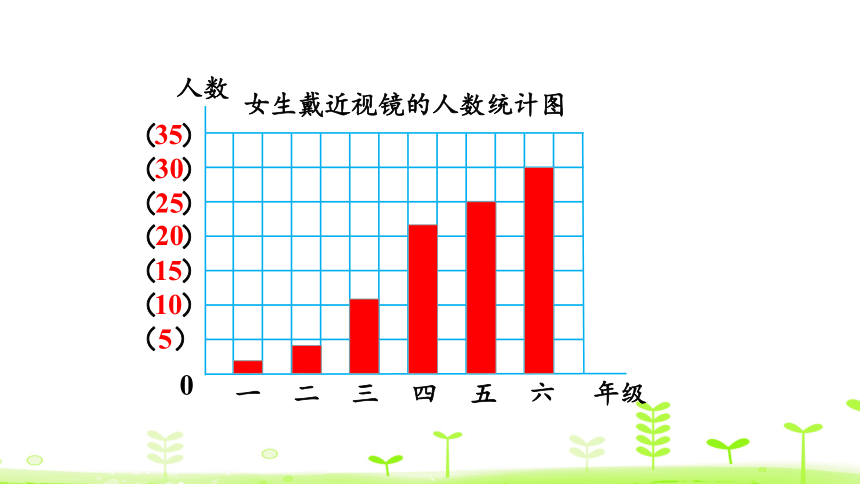 人数
女生戴近视镜的人数统计图
（35）
（30）
（25）
（20）
（15）
（10）
（5）
0
一 二 三 四 五 六 年级